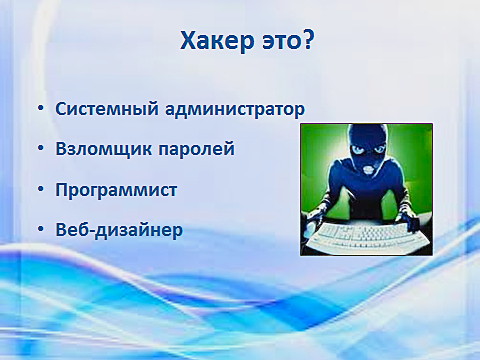 Хакер это?

• Системный администратор
• Взломщик паролей
• Программист
• Веб-дизайнер